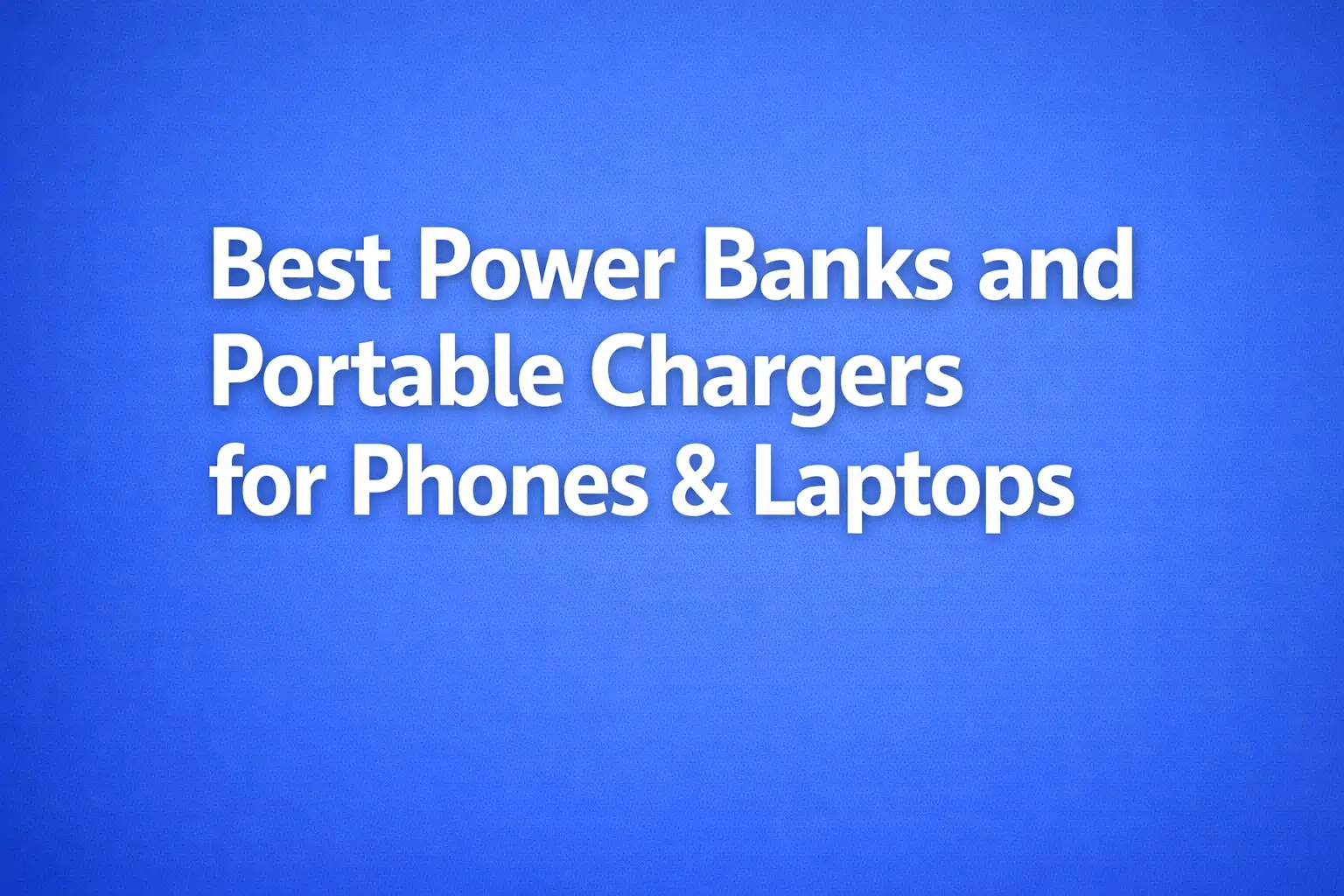 Best Power Banks and Portable Chargers for Phones & Laptops